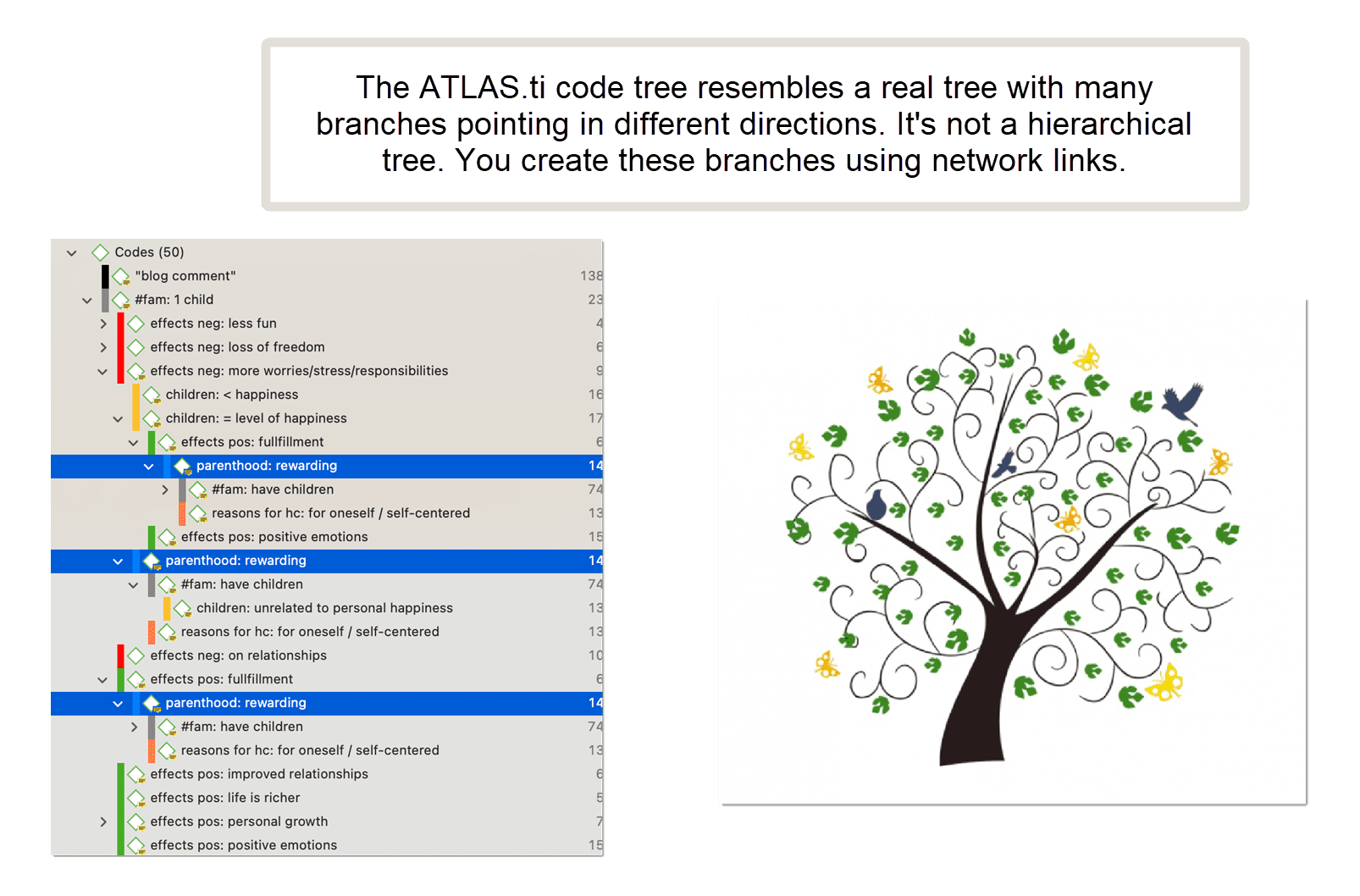 The ATLAS.ti code tree resembles a real tree with many branches pointing in different directions. It's not a hierarchical tree. You create these branches using network links.

Codes (50)
"blog comment" 138
#fam: 1 child 23
effects neg: less fun 4
effects neg: loss of freedom 6
effects neg: more worries/stress/responsibilities 9
children: < happiness 16
children: = level of happiness 17
effects pos: fullfillment 6
parenthood: rewarding 14
#fam: have children 74
reasons for hc: for oneself / self-centered 13
effects pos: positive emotions 15
parenthood: rewarding 14
#fam: have children 74
children: unrelated to personal happiness 13
reasons for hc: for oneself / self-centered 13
effects neg: on relationships 10
effects pos: fullfillment 6
parenthood: rewarding 14
#fam: have children 74
reasons for hc: for oneself / self-centered 13
effects pos: improved relationships 6
effects pos: life is richer 5
effects pos: personal growth 7
effects pos: positive emotions 15